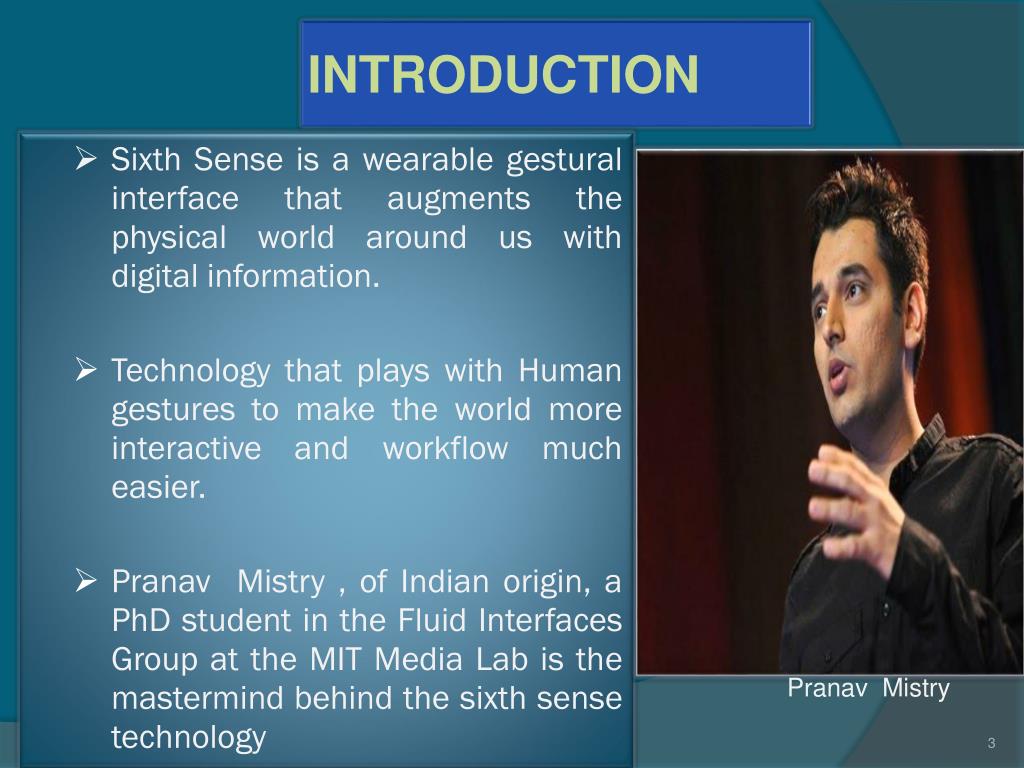 INTRODUCTION

➢ Sixth Sense is a wearable gestural interface that augments the physical world around us with digital information.

➢ Technology that plays with Human gestures to make the world more interactive and workflow much easier.

➢ Pranav Mistry , of Indian origin, a PhD student in the Fluid Interfaces Group at the MIT Media Lab is the mastermind behind the sixth sense technology

Pranav Mistry

3